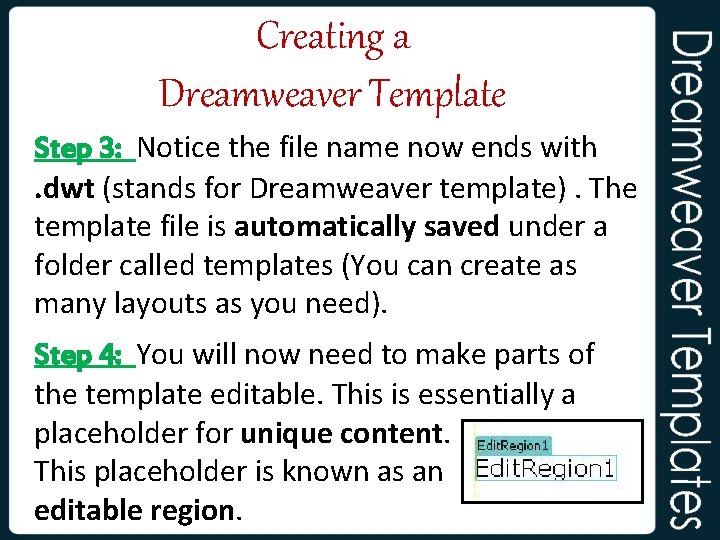 Creating a Dreamweaver Template

Step 3: Notice the file name now ends with .dwt (stands for Dreamweaver template) . The template file is automatically saved under a folder called templates (You can create as many layouts as you need).

Step 4: You will now need to make parts of the template editable. This is essentially a placeholder for unique content. This placeholder is known as an editable region.

EditRegion1
EditRegion1

Dreamweaver Templates